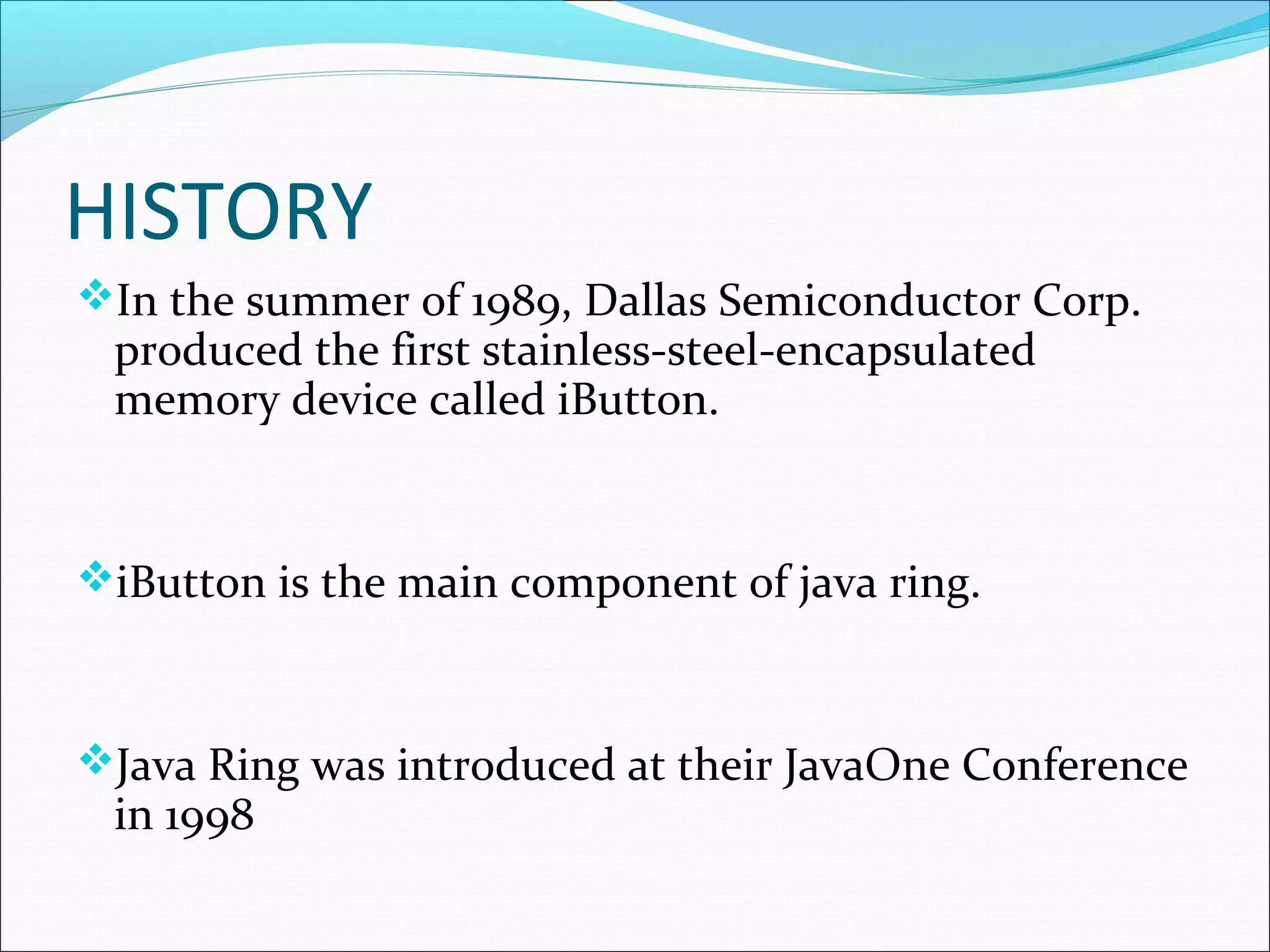 HISTORY

❖In the summer of 1989, Dallas Semiconductor Corp. produced the first stainless-steel-encapsulated memory device called iButton.

❖iButton is the main component of java ring.

❖Java Ring was introduced at their JavaOne Conference in 1998